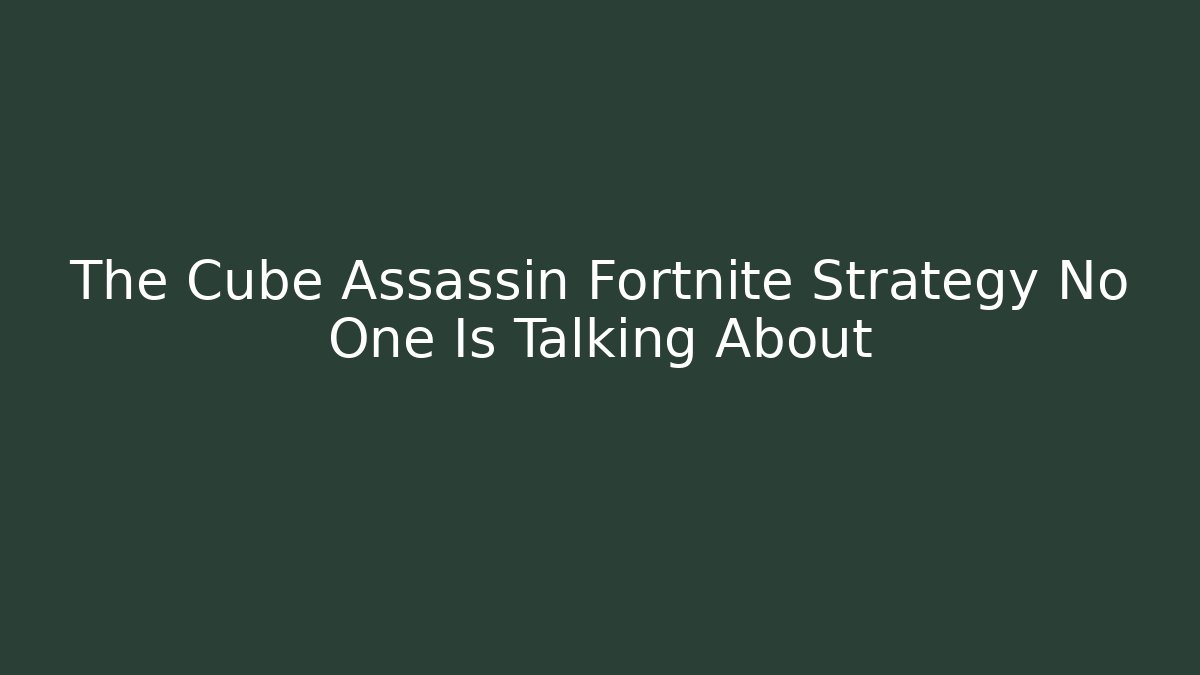 The Cube Assassin Fortnite Strategy No One Is Talking About